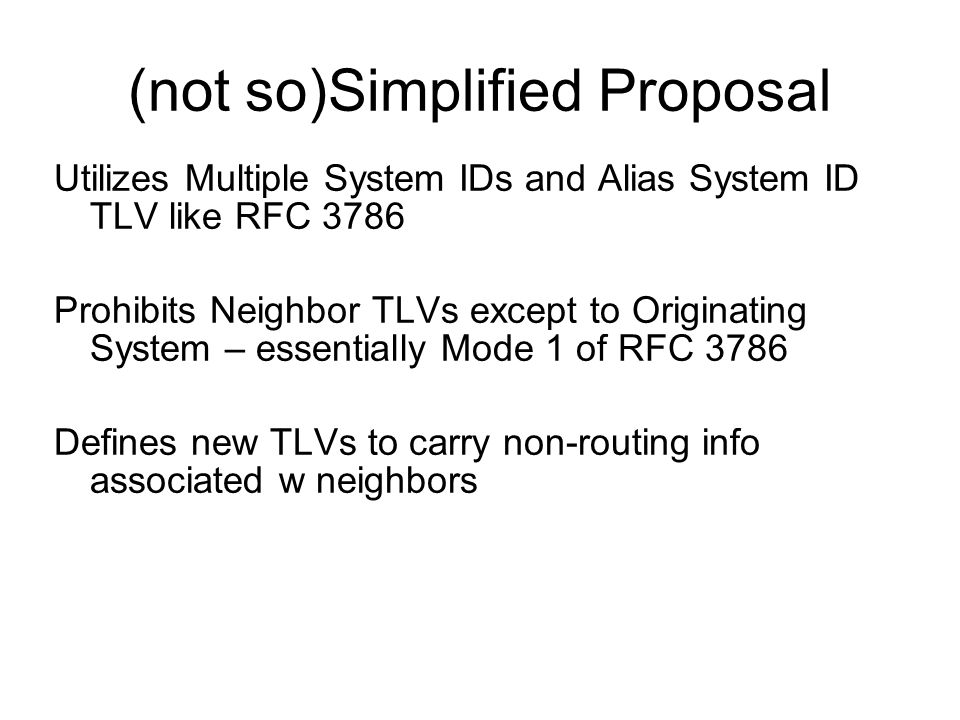 (not so)Simplified Proposal

Utilizes Multiple System IDs and Alias System ID TLV like RFC 3786

Prohibits Neighbor TLVs except to Originating System – essentially Mode 1 of RFC 3786

Defines new TLVs to carry non-routing info associated w neighbors